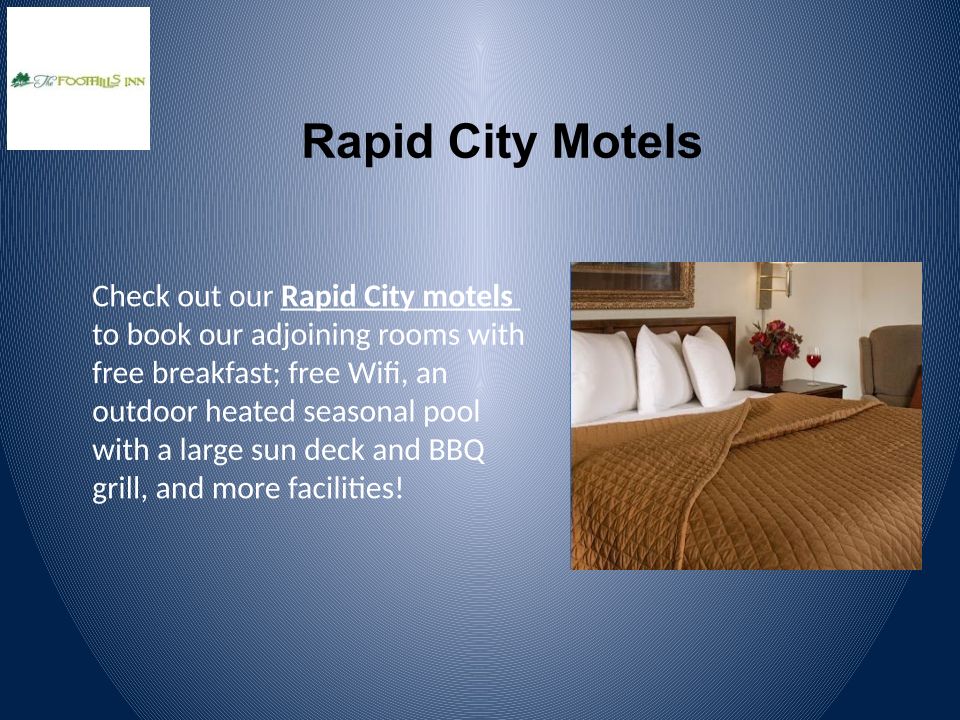 The FOOTHILLS INN

Rapid City Motels

Check out our Rapid City motels to book our adjoining rooms with free breakfast; free Wifi, an outdoor heated seasonal pool with a large sun deck and BBQ grill, and more facilities!